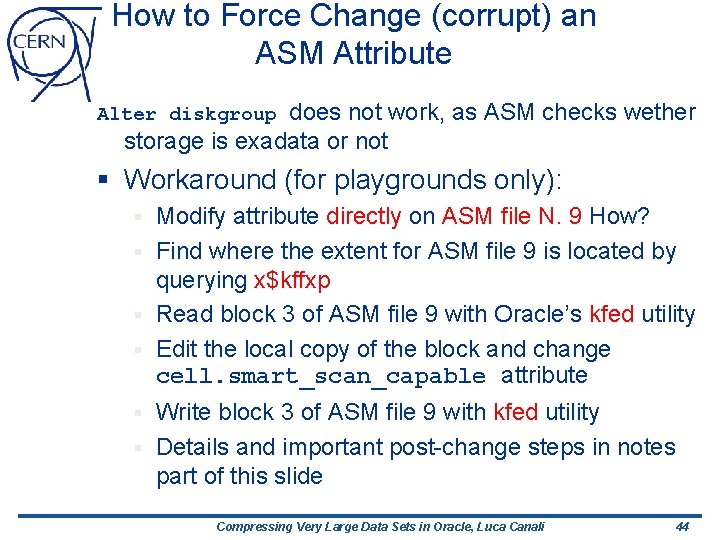 CERN

How to Force Change (corrupt) an ASM Attribute

Alter diskgroup does not work, as ASM checks wether storage is exadata or not

▪ Workaround (for playgrounds only):
 ▪ Modify attribute directly on ASM file N. 9 How?
 ▪ Find where the extent for ASM file 9 is located by querying x$kffxp
 ▪ Read block 3 of ASM file 9 with Oracle's kfed utility
 ▪ Edit the local copy of the block and change cell.smart_scan_capable attribute
 ▪ Write block 3 of ASM file 9 with kfed utility
 ▪ Details and important post-change steps in notes part of this slide

Compressing Very Large Data Sets in Oracle, Luca Canali 44